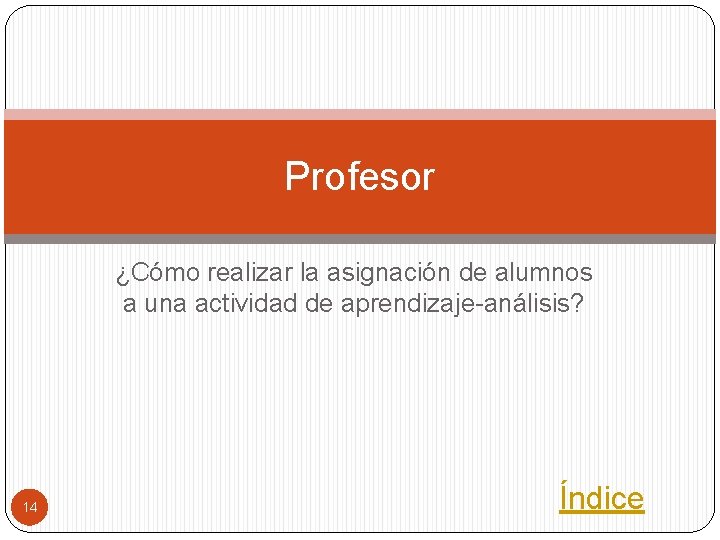 Profesor

¿Cómo realizar la asignación de alumnos a una actividad de aprendizaje-análisis?

14

Índice